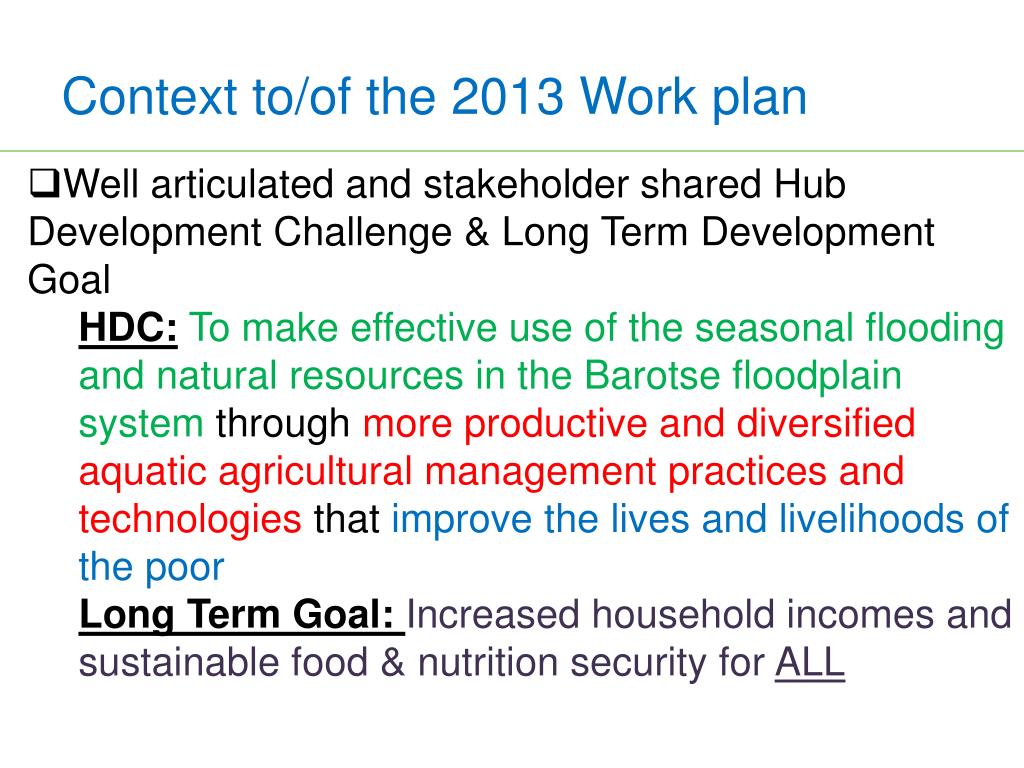 Context to/of the 2013 Work plan

❑Well articulated and stakeholder shared Hub Development Challenge & Long Term Development Goal

HDC: To make effective use of the seasonal flooding and natural resources in the Barotse floodplain system through more productive and diversified aquatic agricultural management practices and technologies that improve the lives and livelihoods of the poor

Long Term Goal: Increased household incomes and sustainable food & nutrition security for ALL